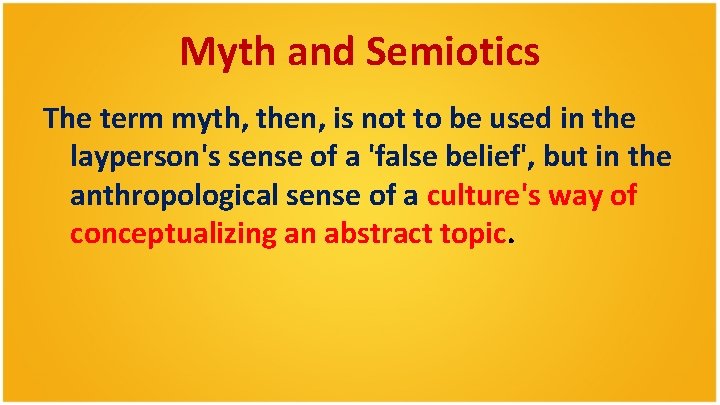 Myth and Semiotics

The term myth, then, is not to be used in the layperson's sense of a 'false belief', but in the anthropological sense of a culture's way of conceptualizing an abstract topic.